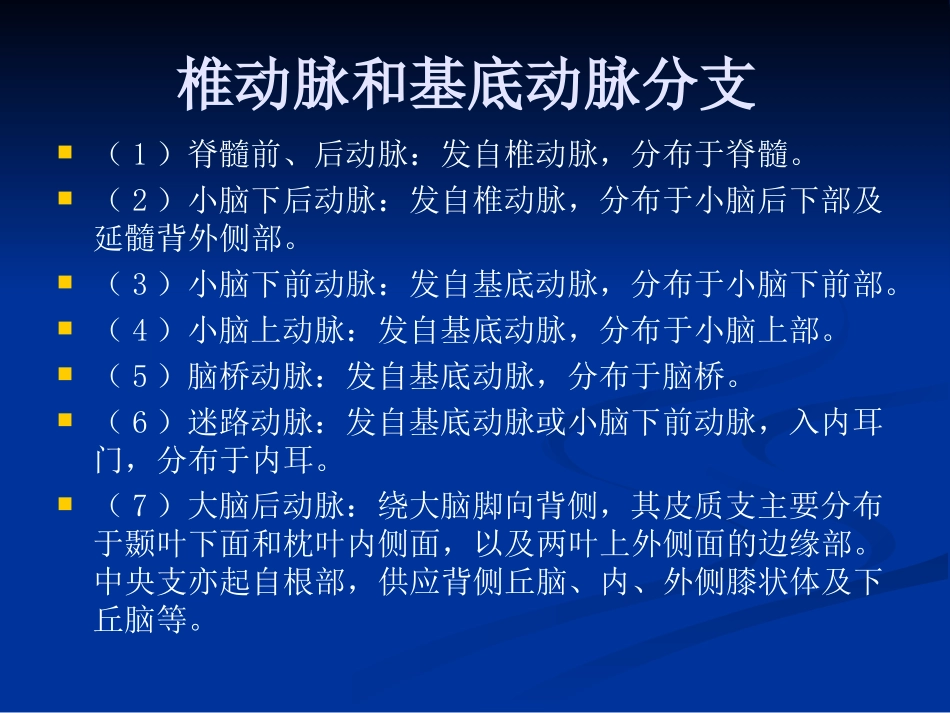 椎动脉和基底动脉分支

（１）脊髓前、后动脉：发自椎动脉，分布于脊髓。

（２）小脑下后动脉：发自椎动脉，分布于小脑后下部及延髓背外侧部。

（３）小脑下前动脉：发自基底动脉，分布于小脑下前部。

（４）小脑上动脉：发自基底动脉，分布于小脑上部。

（５）脑桥动脉：发自基底动脉，分布于脑桥。

（６）迷路动脉：发自基底动脉或小脑下前动脉，入内耳门，分布于内耳。

（７）大脑后动脉：绕大脑脚向背侧，其皮质支主要分布于颞叶下面和枕叶内侧面，以及两叶上外侧面的边缘部。中央支亦起自根部，供应背侧丘脑、内、外侧膝状体及下丘脑等。